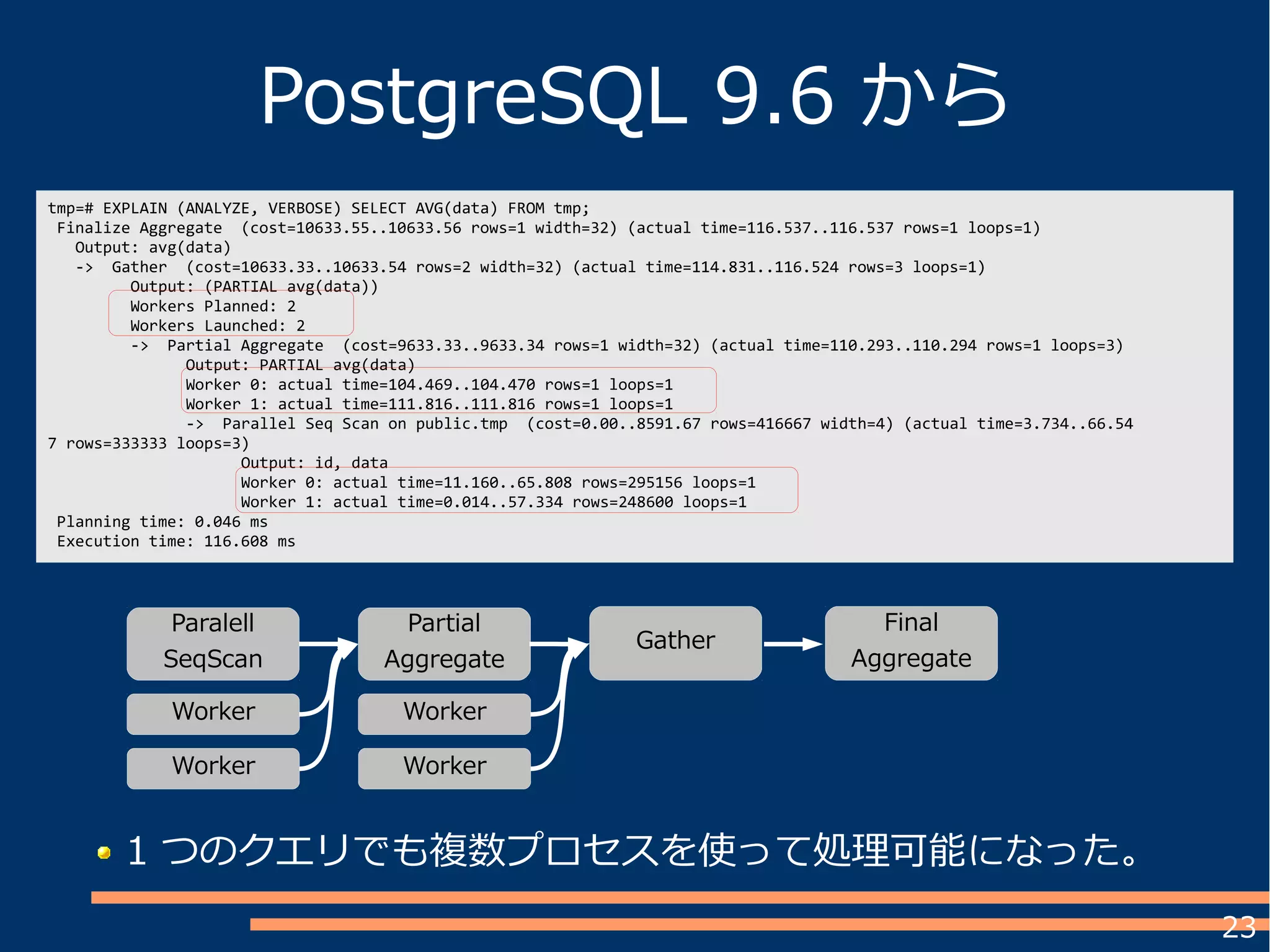 PostgreSQL 9.6 から

tmp=# EXPLAIN (ANALYZE, VERBOSE) SELECT AVG(data) FROM tmp;
 Finalize Aggregate  (cost=10633.55..10633.56 rows=1 width=32) (actual time=116.537..116.537 rows=1 loops=1)
   Output: avg(data)
   ->  Gather  (cost=10633.33..10633.54 rows=2 width=32) (actual time=114.831..116.524 rows=3 loops=1)
         Output: (PARTIAL avg(data))
         Workers Planned: 2
         Workers Launched: 2
         ->  Partial Aggregate  (cost=9633.33..9633.34 rows=1 width=32) (actual time=110.293..110.294 rows=1 loops=3)
               Output: PARTIAL avg(data)
               Worker 0: actual time=104.469..104.470 rows=1 loops=1
               Worker 1: actual time=111.816..111.816 rows=1 loops=1
               ->  Parallel Seq Scan on public.tmp  (cost=0.00..8591.67 rows=416667 width=4) (actual time=3.734..66.547 rows=333333 loops=3)
                     Output: id, data
                     Worker 0: actual time=11.160..65.808 rows=295156 loops=1
                     Worker 1: actual time=0.014..57.334 rows=248600 loops=1
 Planning time: 0.046 ms
 Execution time: 116.608 ms

Paralell SeqScan
Worker
Worker
Partial Aggregate
Worker
Worker
Gather
Final Aggregate

1 つのクエリでも複数プロセスを使って処理可能になった。

23